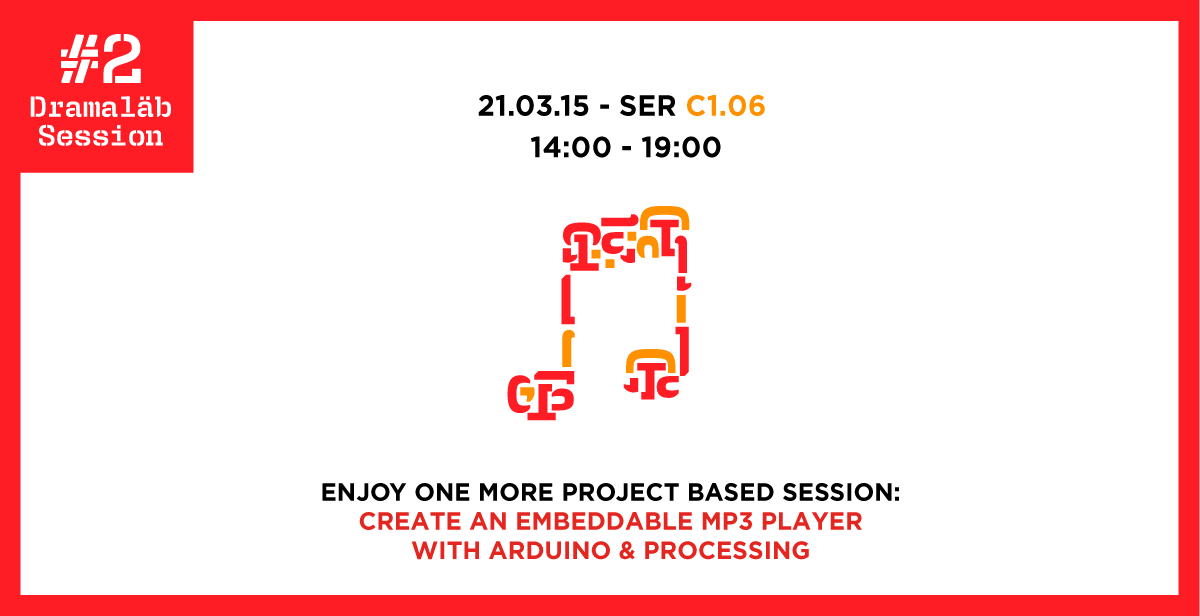 #2
Dramaläb
Session

21.03.15 - SER C1.06
14:00 - 19:00

ENJOY ONE MORE PROJECT BASED SESSION:
CREATE AN EMBEDDABLE MP3 PLAYER
WITH ARDUINO & PROCESSING